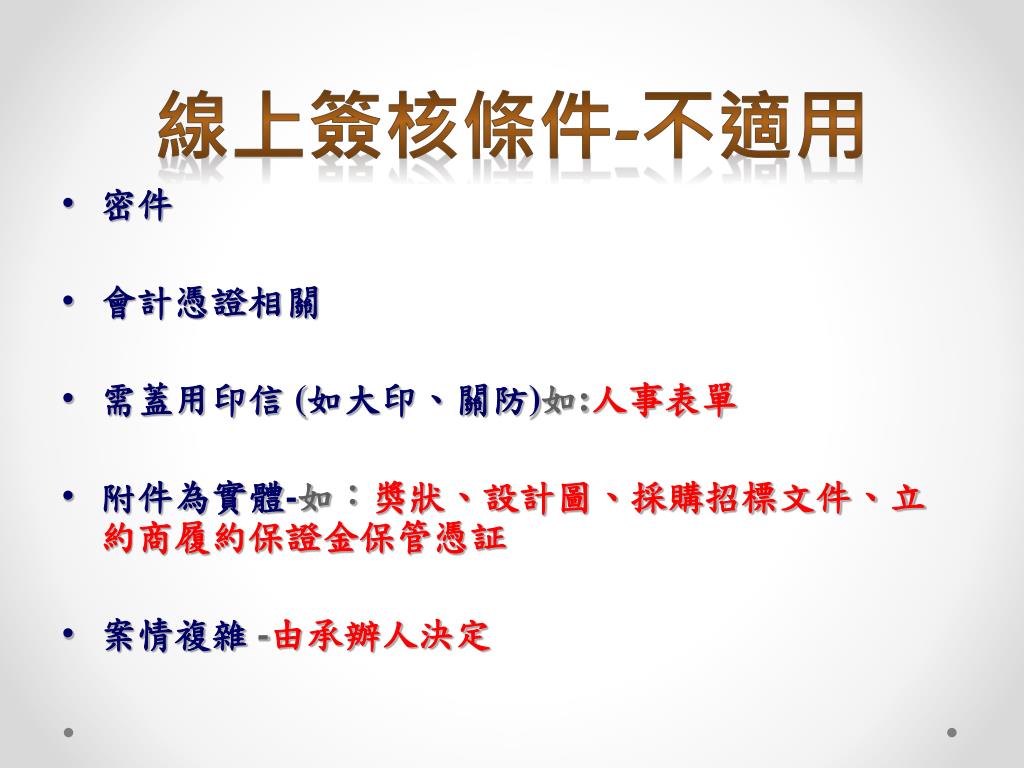 線上簽核條件-不適用

• 密件

• 會計憑證相關

• 需蓋用印信 (如大印、關防)如:人事表單

• 附件為實體-如：獎狀、設計圖、採購招標文件、立約商履約保證金保管憑証

• 案情複雜 -由承辦人決定